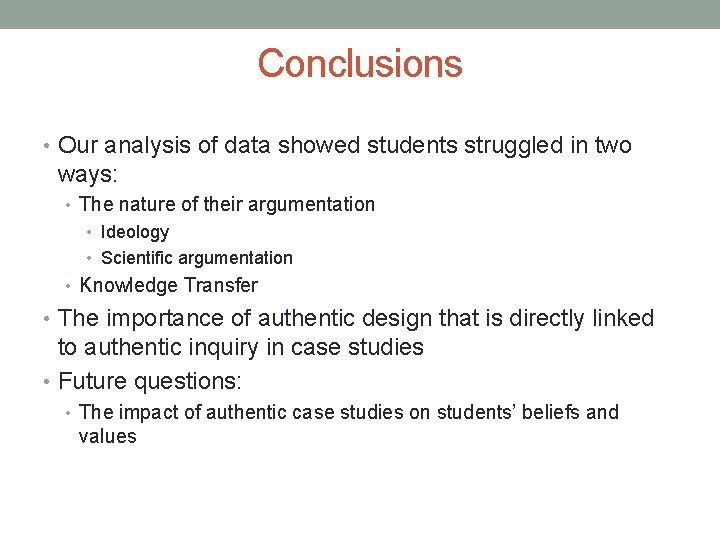 Conclusions

• Our analysis of data showed students struggled in two ways:
  • The nature of their argumentation
    • Ideology
    • Scientific argumentation
  • Knowledge Transfer
• The importance of authentic design that is directly linked to authentic inquiry in case studies
• Future questions:
  • The impact of authentic case studies on students' beliefs and values